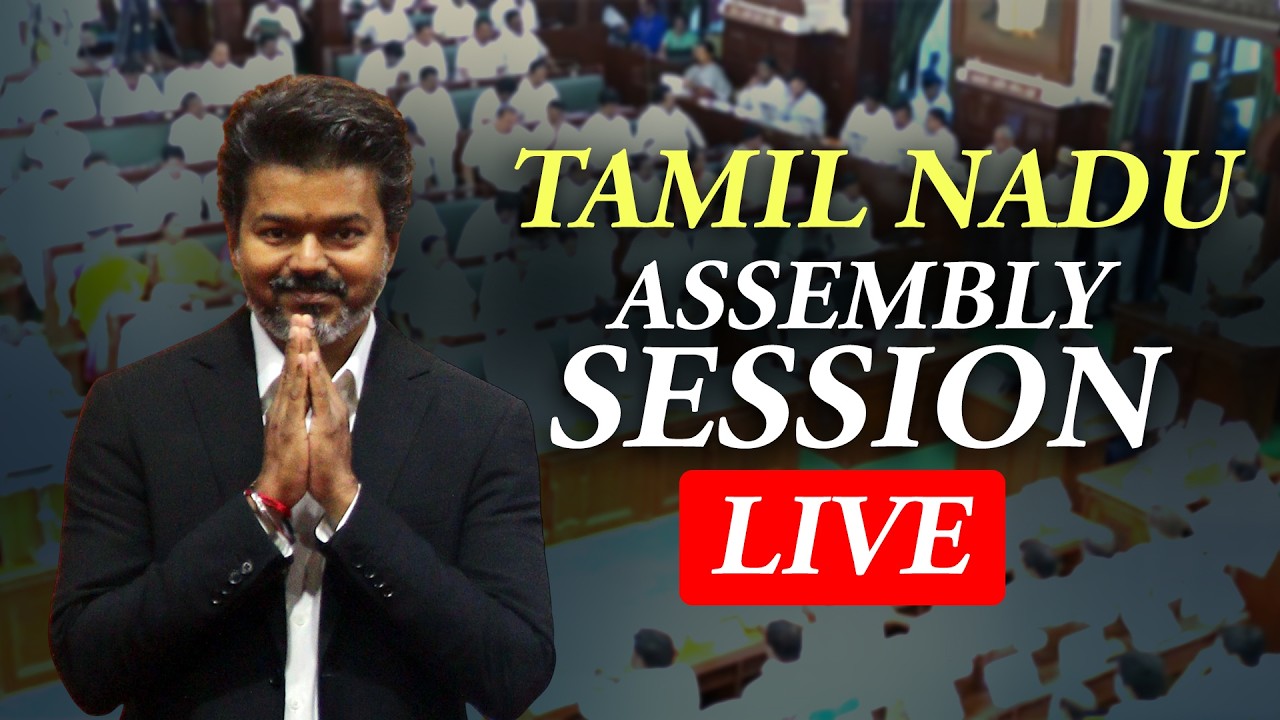 TAMIL NADU
ASSEMBLY
SESSION
LIVE